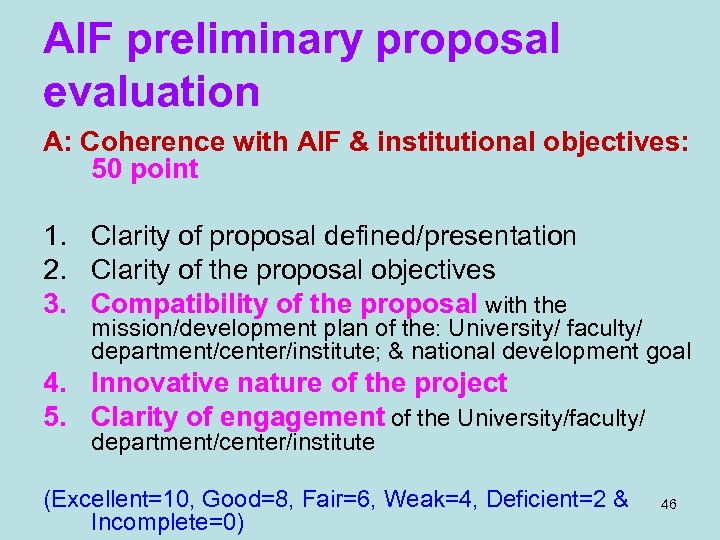 AIF preliminary proposal evaluation

A: Coherence with AIF & institutional objectives: 50 point

1. Clarity of proposal defined/presentation
2. Clarity of the proposal objectives
3. Compatibility of the proposal with the mission/development plan of the: University/ faculty/ department/center/institute; & national development goal
4. Innovative nature of the project
5. Clarity of engagement of the University/faculty/ department/center/institute

(Excellent=10, Good=8, Fair=6, Weak=4, Deficient=2 & Incomplete=0)

46